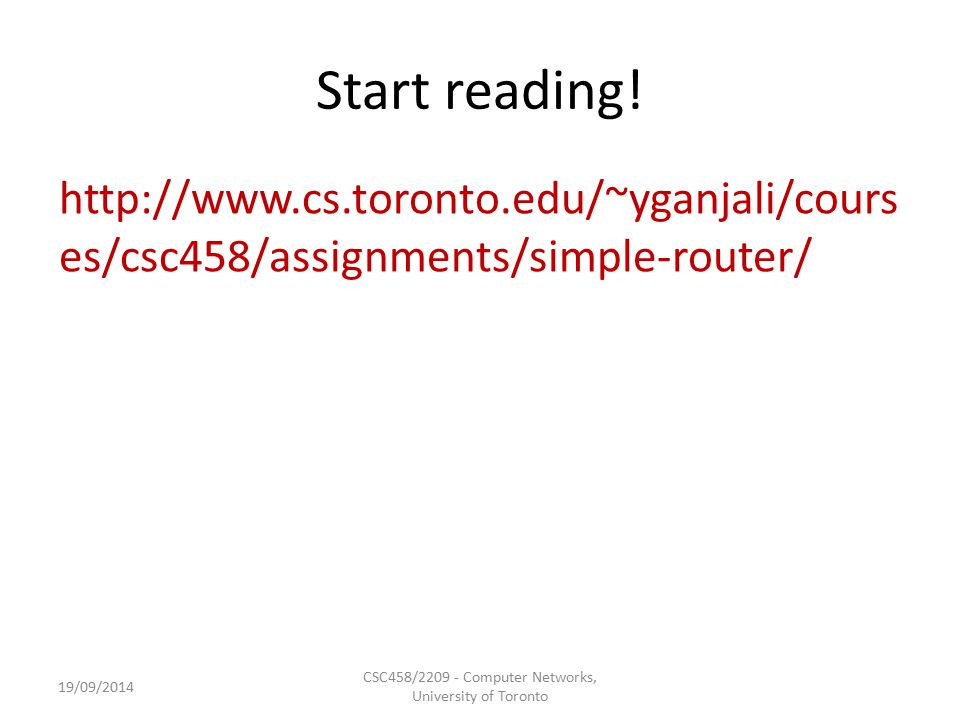 Start reading!

http://www.cs.toronto.edu/~yganjali/courses/csc458/assignments/simple-router/

19/09/2014

CSC458/2209 - Computer Networks, University of Toronto